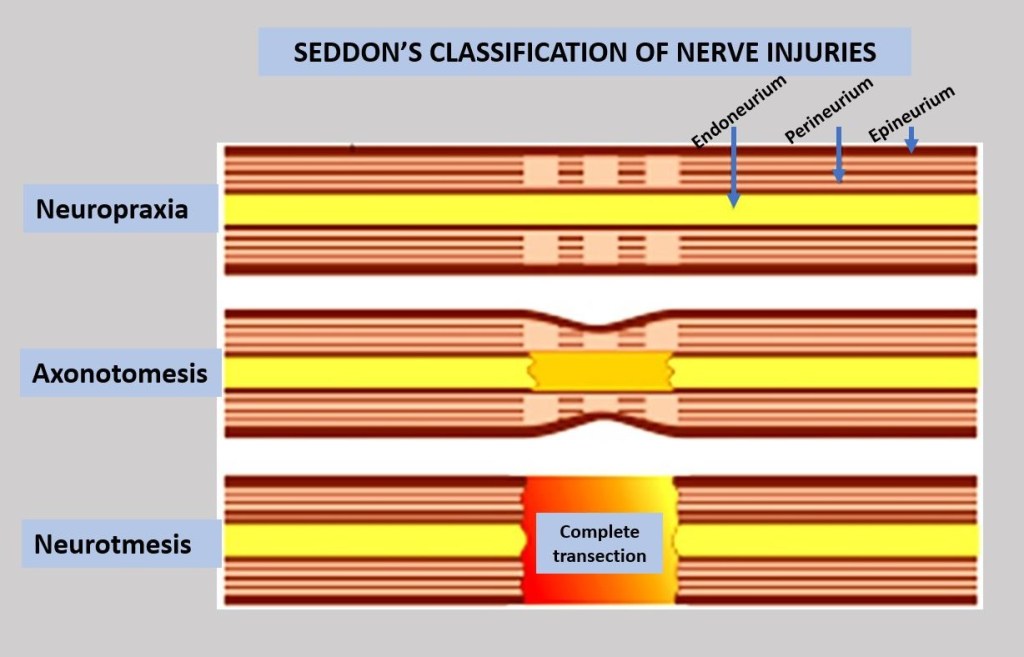 SEDDON'S CLASSIFICATION OF NERVE INJURIES

Endoneurium

Perineurium

Epineurium

Neuropraxia

Axonotomesis

Neurotmesis

Complete transection